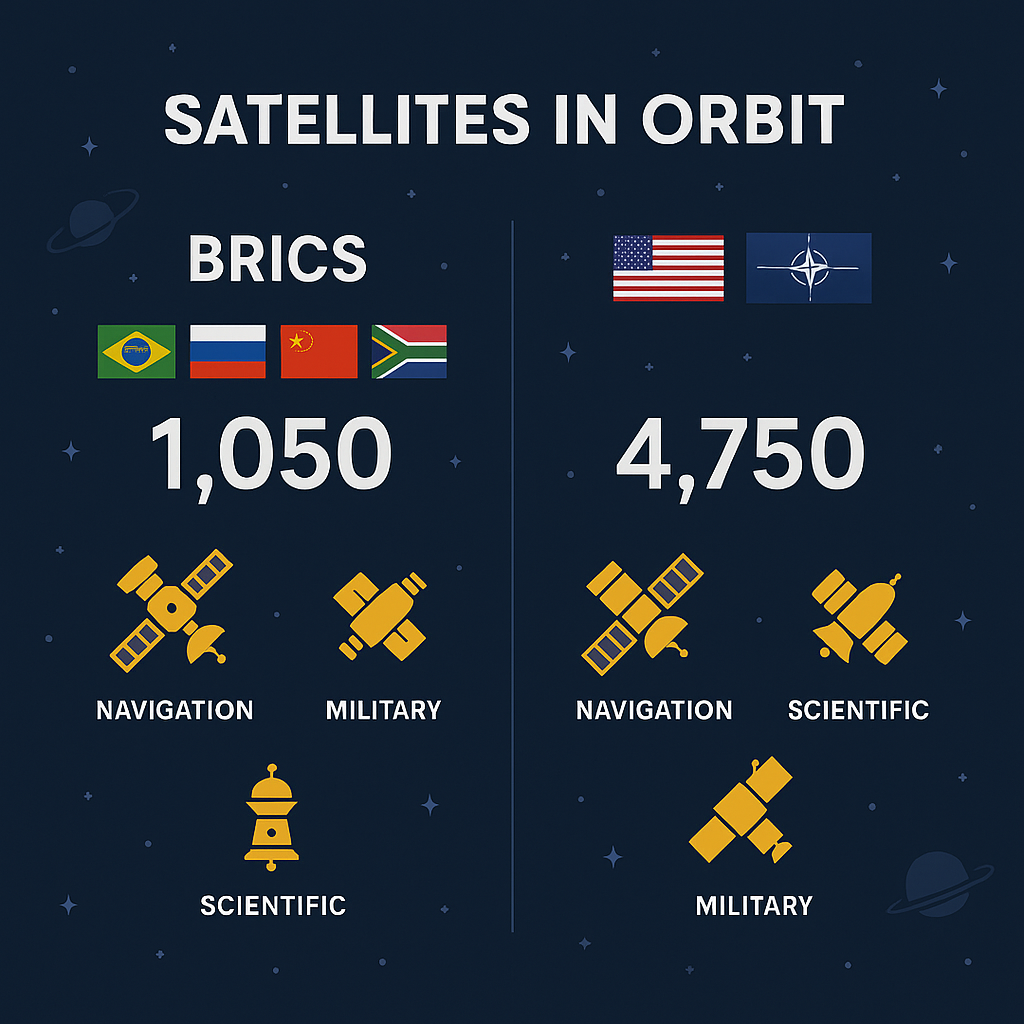 SATELLITES IN ORBIT

BRICS

1,050

NAVIGATION

MILITARY

SCIENTIFIC

4,750

NAVIGATION

SCIENTIFIC

MILITARY